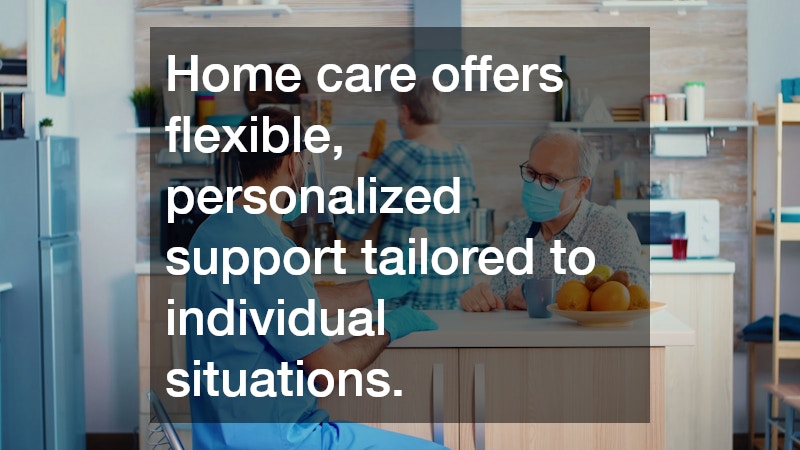 Home care offers flexible, personalized support tailored to individual situations.